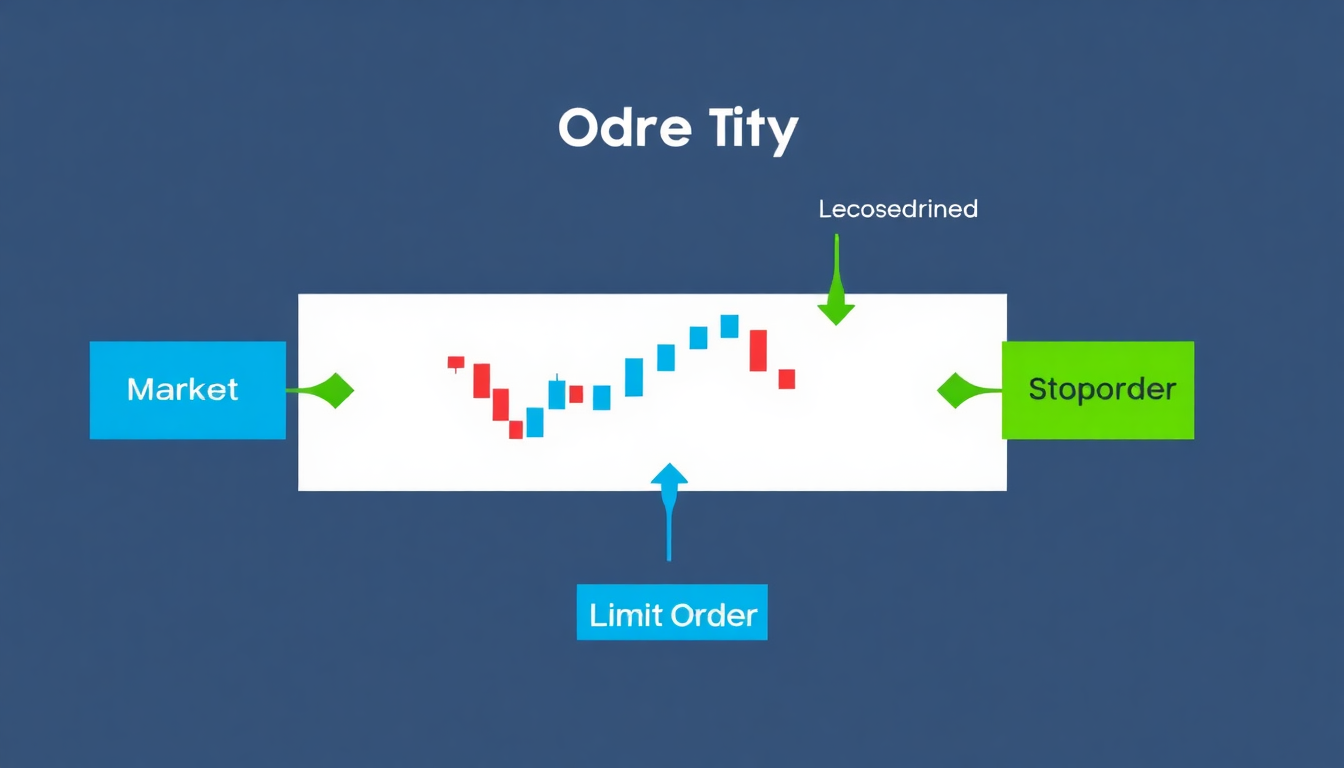 Odre Tity

Lecosedrined

Market

Stoporder

Limit Order